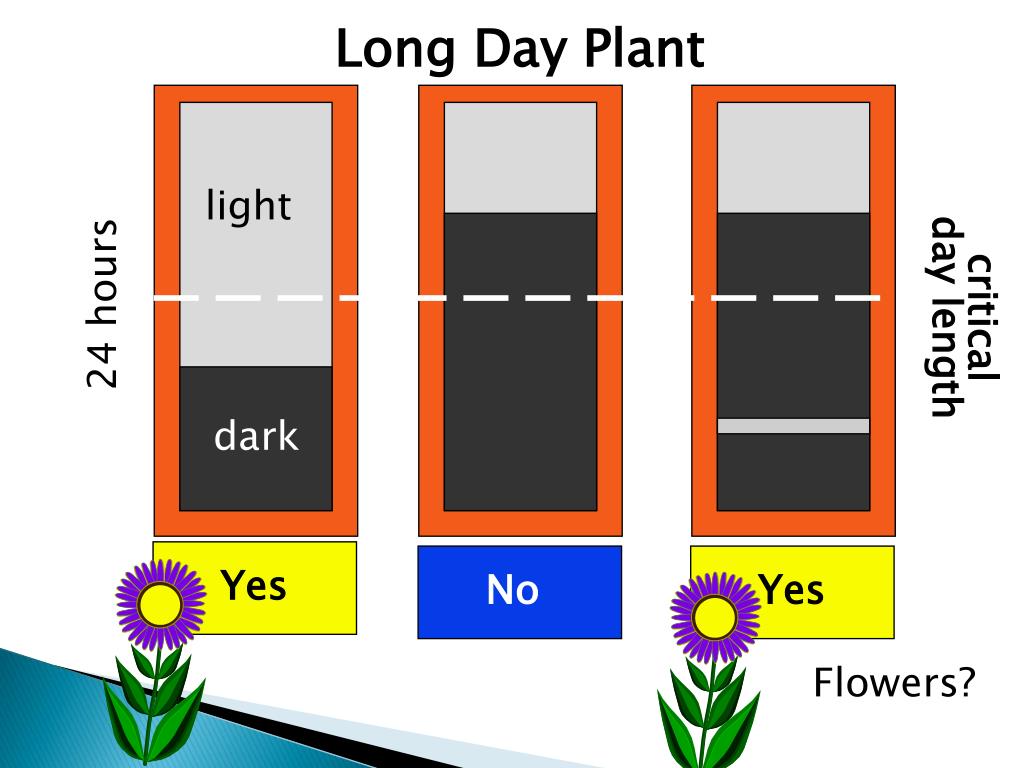 Long Day Plant

24 hours

light

dark

critical day length

Yes

No

Yes

Flowers?